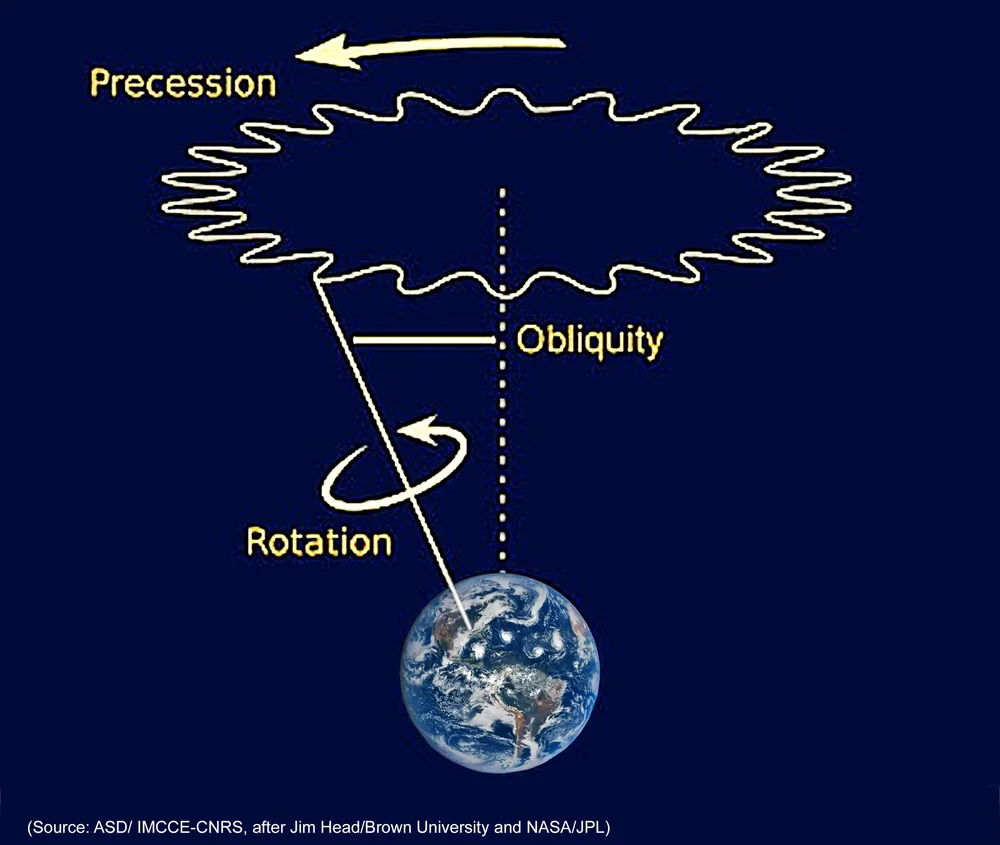 Precession

Obliquity

Rotation

(Source: ASD/ IMCCE-CNRS, after Jim Head/Brown University and NASA/JPL)